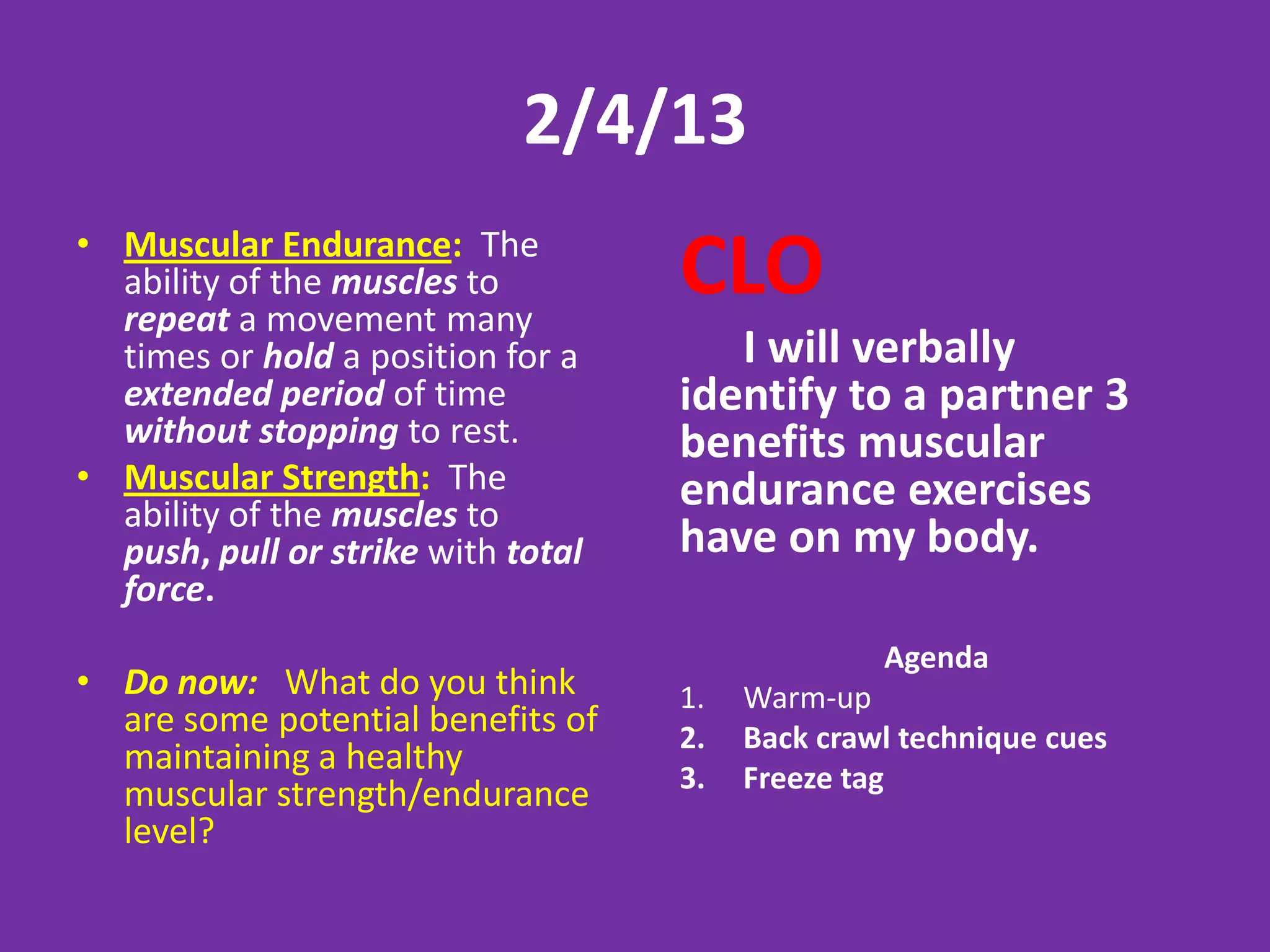 2/4/13

• Muscular Endurance: The ability of the muscles to repeat a movement many times or hold a position for a extended period of time without stopping to rest.
• Muscular Strength: The ability of the muscles to push, pull or strike with total force.

• Do now: What do you think are some potential benefits of maintaining a healthy muscular strength/endurance level?

CLO

I will verbally identify to a partner 3 benefits muscular endurance exercises have on my body.

Agenda
1. Warm-up
2. Back crawl technique cues
3. Freeze tag